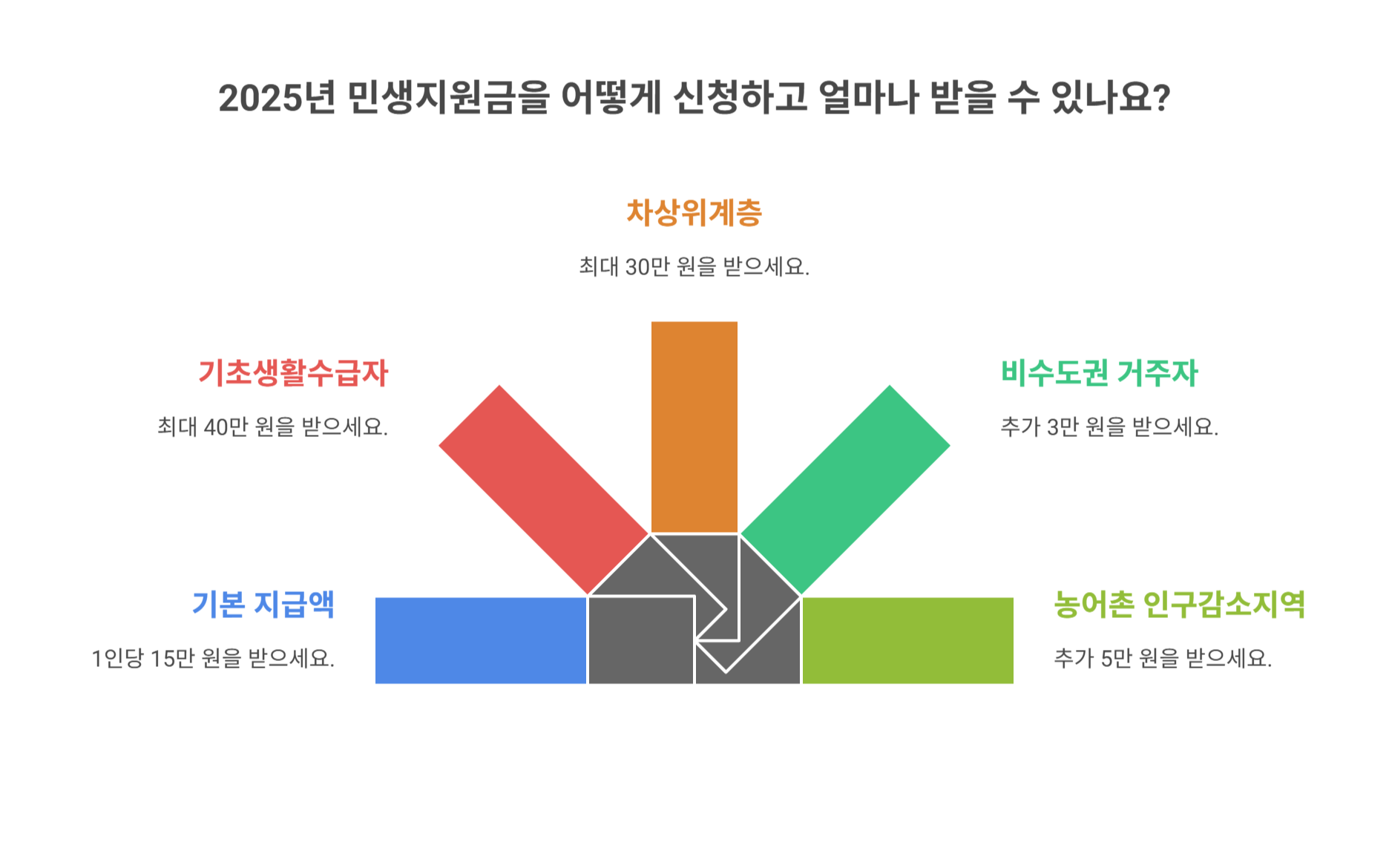 2025년 민생지원금을 어떻게 신청하고 얼마나 받을 수 있나요?

차상위계층

최대 30만 원을 받으세요.

기초생활수급자

최대 40만 원을 받으세요.

비수도권 거주자

추가 3만 원을 받으세요.

기본 지급액

1인당 15만 원을 받으세요.

농어촌 인구감소지역

추가 5만 원을 받으세요.